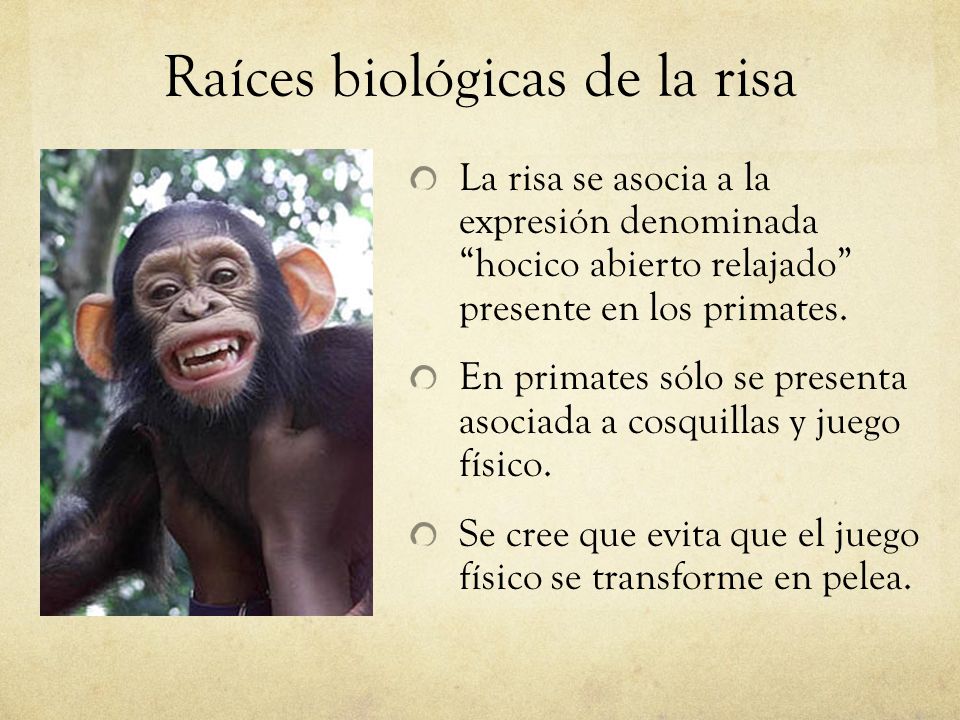 Raíces biológicas de la risa

La risa se asocia a la expresión denominada “hocico abierto relajado” presente en los primates.

En primates sólo se presenta asociada a cosquillas y juego físico.

Se cree que evita que el juego físico se transforme en pelea.